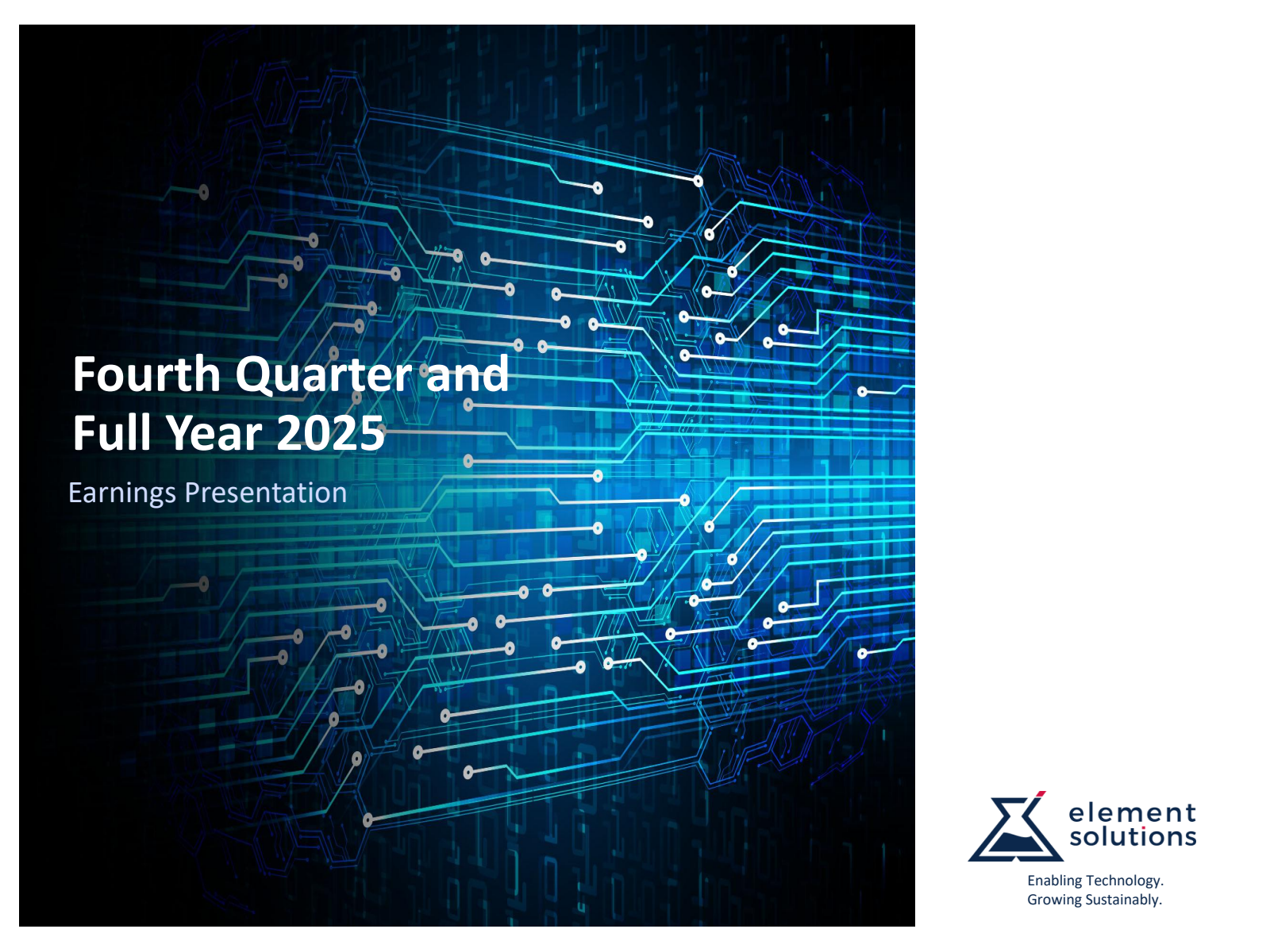 Fourth Quarter and Full Year 2025

Earnings Presentation

element solutions

Enabling Technology. Growing Sustainably.